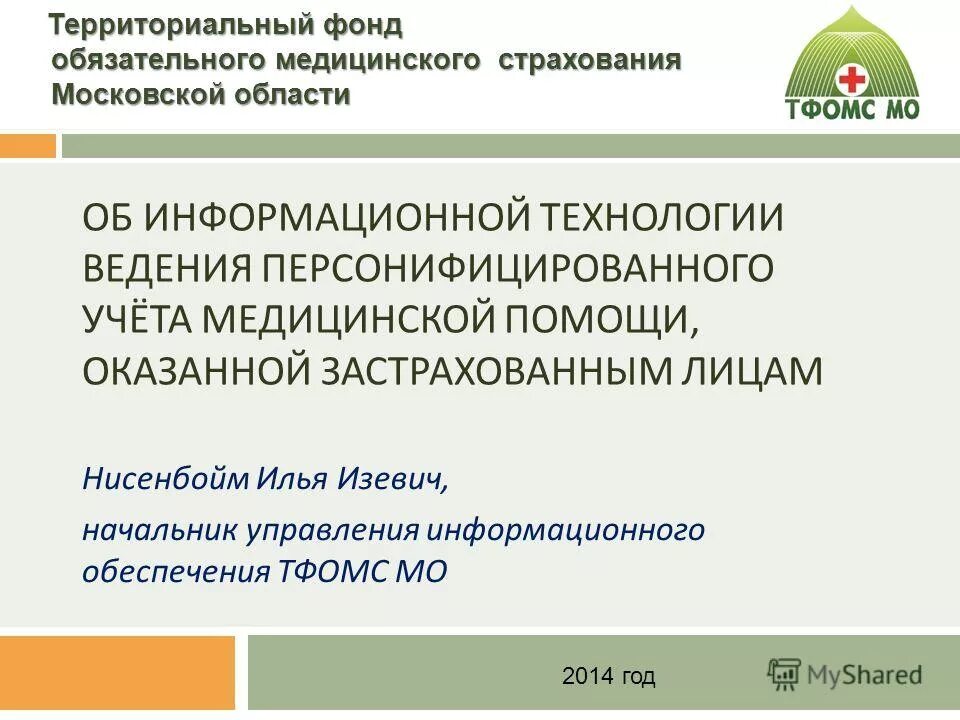 Территориальный фонд обязательного медицинского страхования Московской области

ТФОМС МО

ОБ ИНФОРМАЦИОННОЙ ТЕХНОЛОГИИ ВЕДЕНИЯ ПЕРСОНИФИЦИРОВАННОГО УЧЁТА МЕДИЦИНСКОЙ ПОМОЩИ, ОКАЗАННОЙ ЗАСТРАХОВАННЫМ ЛИЦАМ

Нисенбойм Илья Изевич,

начальник управления информационного обеспечения ТФОМС МО

2014 год

MyShared